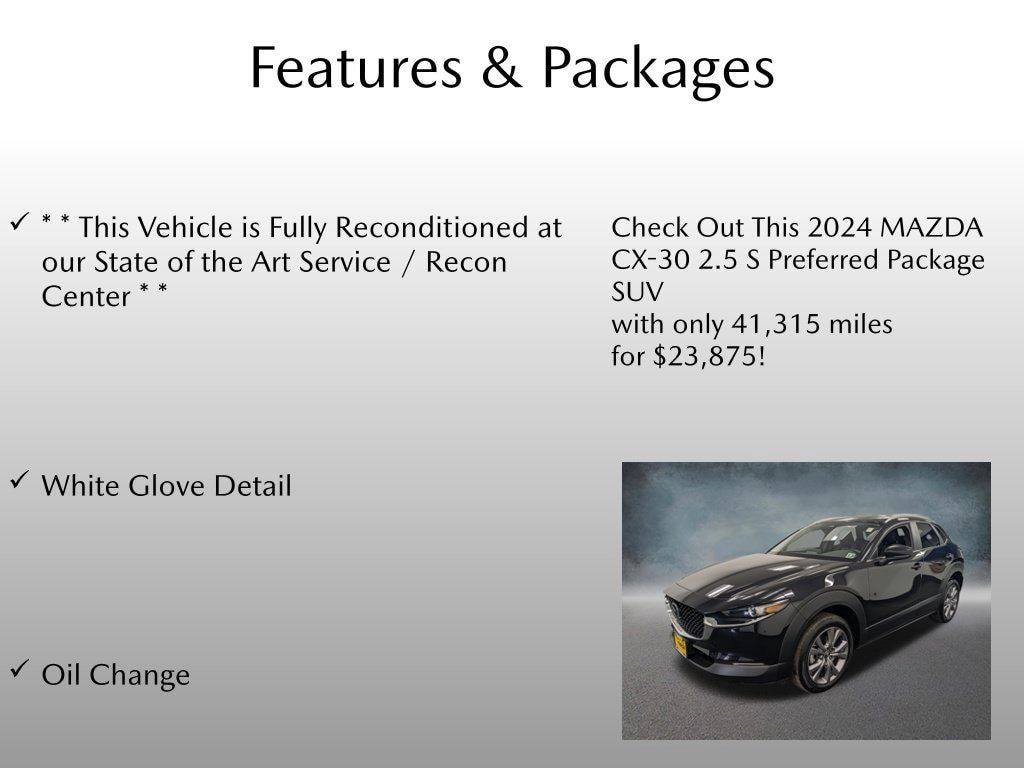 Features & Packages

✓ * * This Vehicle is Fully Reconditioned at our State of the Art Service / Recon Center * *

✓ White Glove Detail

✓ Oil Change

Check Out This 2024 MAZDA CX-30 2.5 S Preferred Package SUV
with only 41,315 miles
for $23,875!